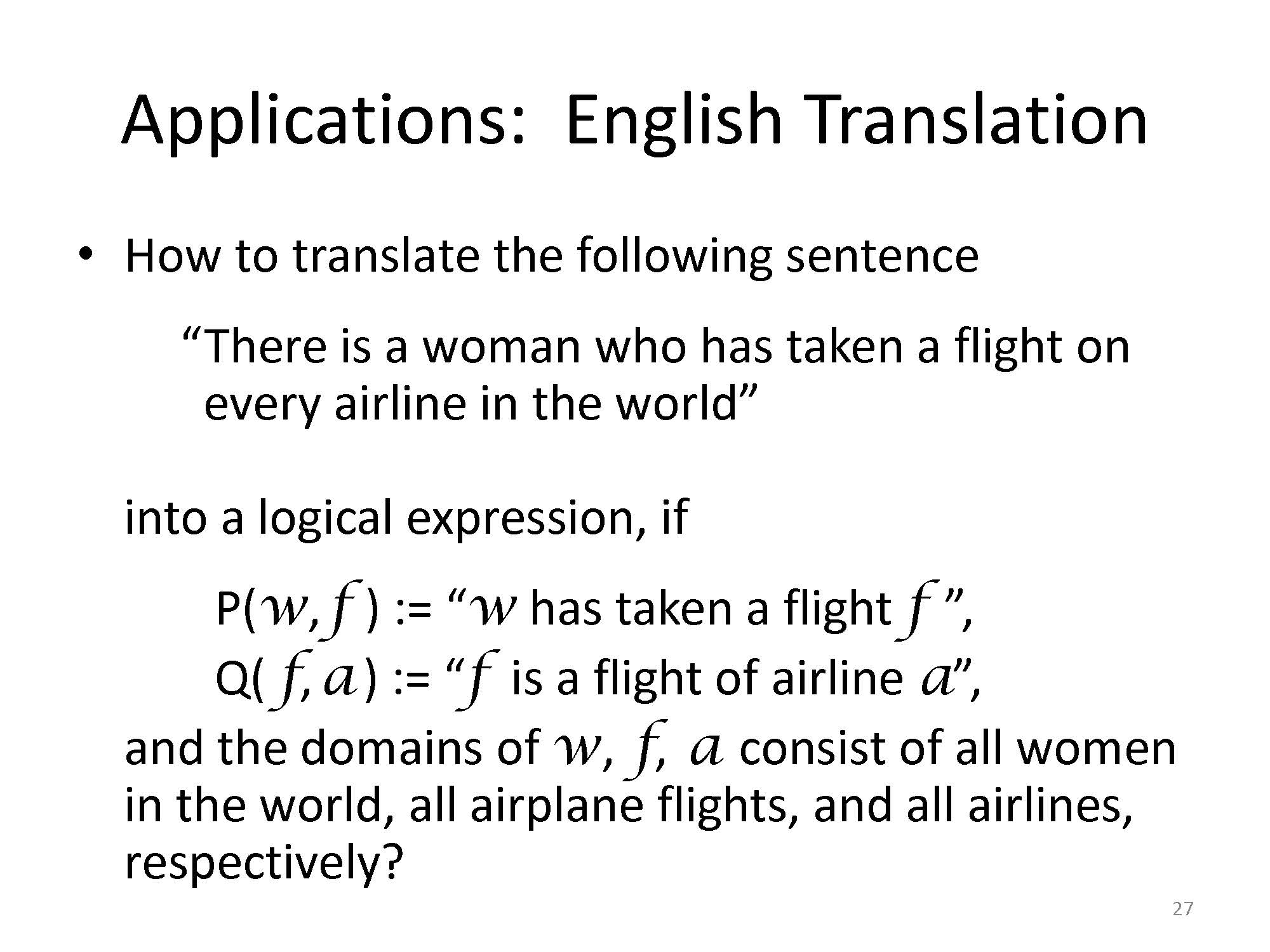 Applications: English Translation

• How to translate the following sentence

“There is a woman who has taken a flight on every airline in the world”

into a logical expression, if

P($w$, $f$) := “$w$ has taken a flight $f$”,
Q($f$, $a$) := “$f$ is a flight of airline $a$”,

and the domains of $w$, $f$, $a$ consist of all women in the world, all airplane flights, and all airlines, respectively?

27